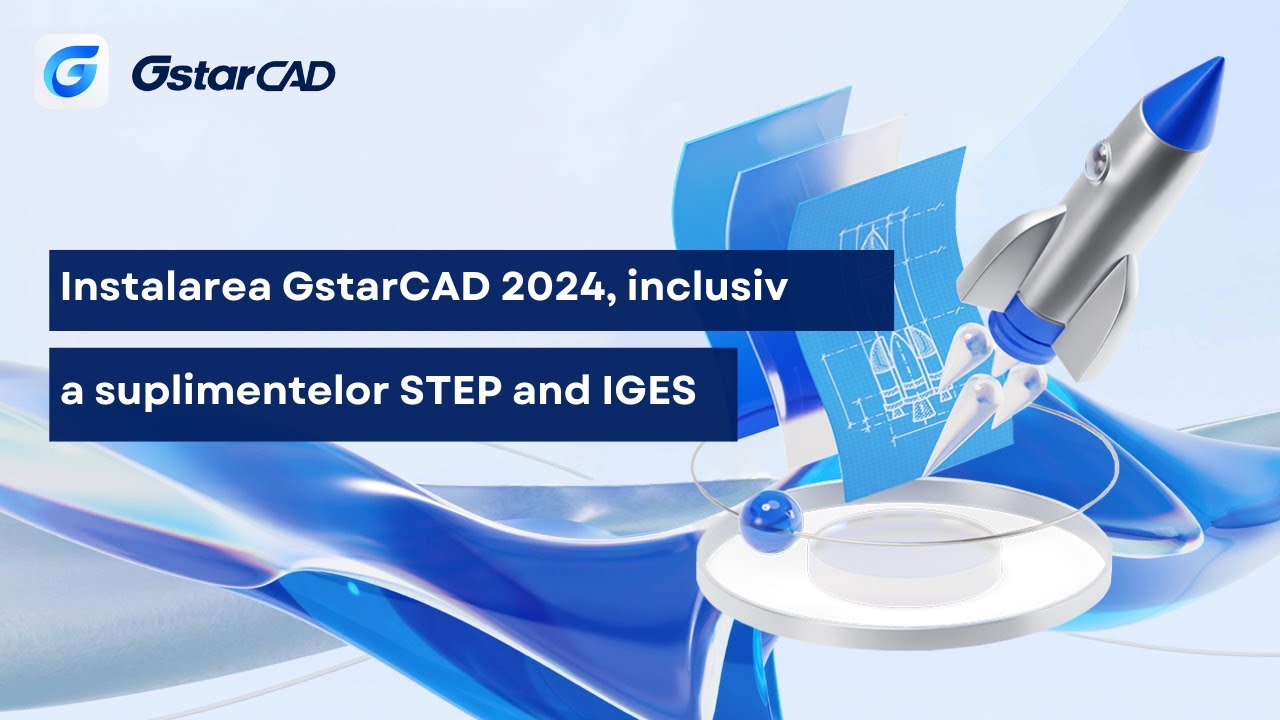 GstarCAD

Instalarea GstarCAD 2024, inclusiv a suplimentelor STEP and IGES